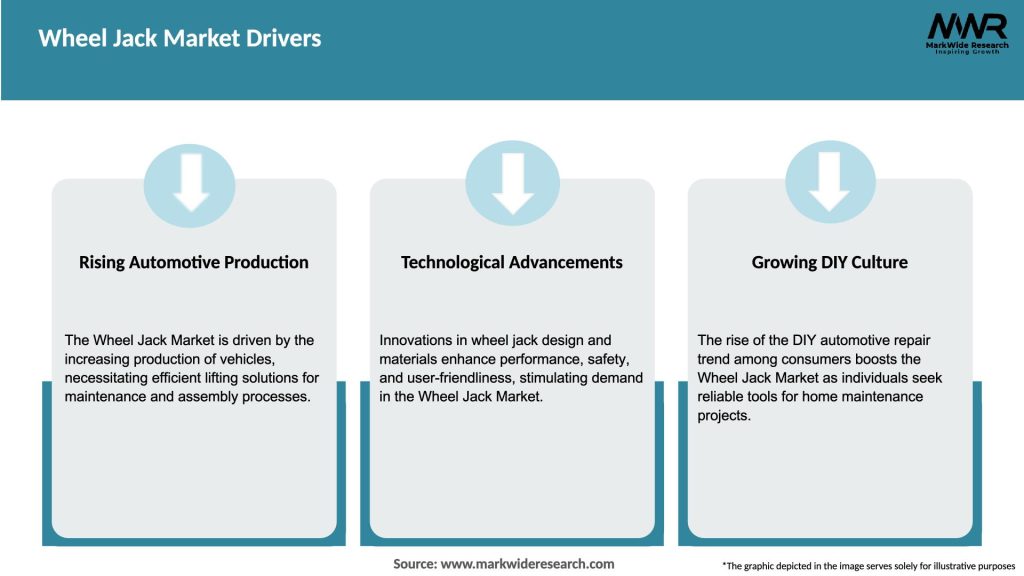 Wheel Jack Market Drivers

MWR
MarkWide Research
Inspiring Growth

Rising Automotive Production

The Wheel Jack Market is driven by the increasing production of vehicles, necessitating efficient lifting solutions for maintenance and assembly processes.

Technological Advancements

Innovations in wheel jack design and materials enhance performance, safety, and user-friendliness, stimulating demand in the Wheel Jack Market.

Growing DIY Culture

The rise of the DIY automotive repair trend among consumers boosts the Wheel Jack Market as individuals seek reliable tools for home maintenance projects.

Source: www.markwideresearch.com

*The graphic depicted in the image serves solely for illustrative purposes